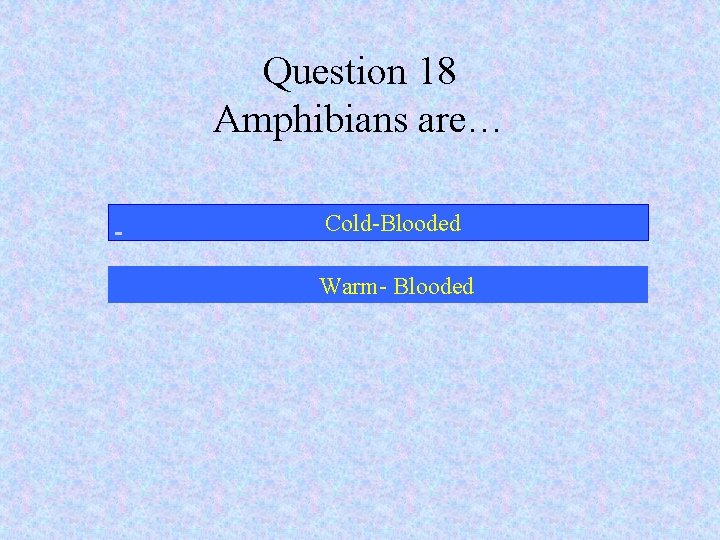 Question 18
Amphibians are…

Cold-Blooded

Warm- Blooded